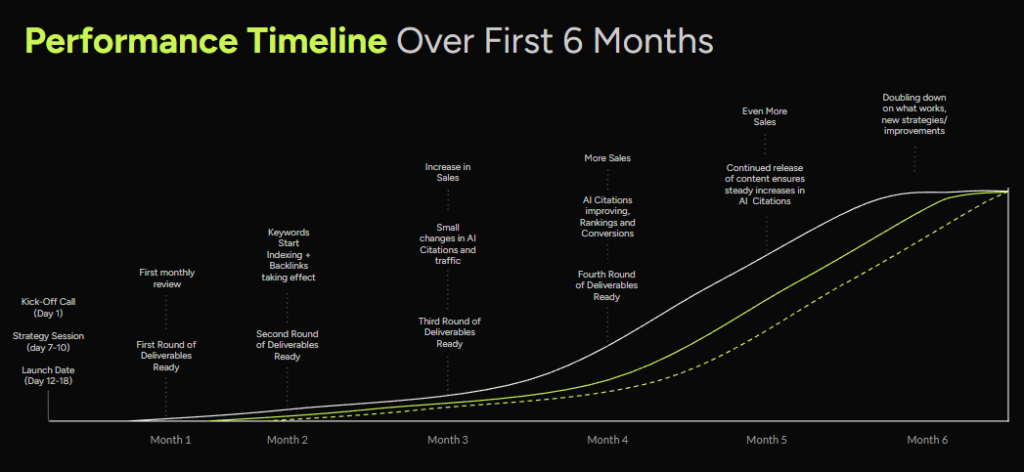 Performance Timeline Over First 6 Months

Kick-Off Call (Day 1)

Strategy Session (day 7-10)

Launch Date (Day 12-18)

First monthly review

First Round of Deliverables Ready

Keywords Start Indexing + Backlinks taking effect

Second Round of Deliverables Ready

Increase in Sales

Small changes in AI Citations and traffic

Third Round of Deliverables Ready

More Sales

AI Citations improving, Rankings and Conversions

Fourth Round of Deliverables Ready

Even More Sales

Continued release of content ensures steady increases in AI Citations

Doubling down on what works, new strategies/ improvements

Month 1

Month 2

Month 3

Month 4

Month 5

Month 6